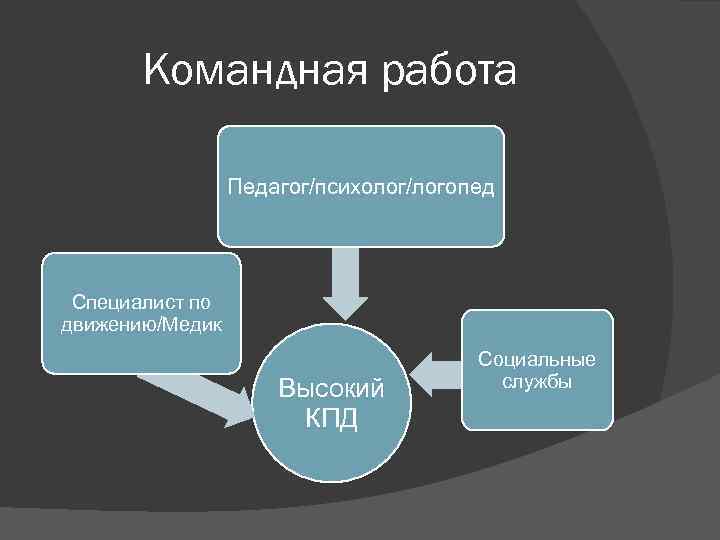 Командная работа

Педагог/психолог/логопед

Специалист по движению/Медик

Высокий КПД

Социальные службы